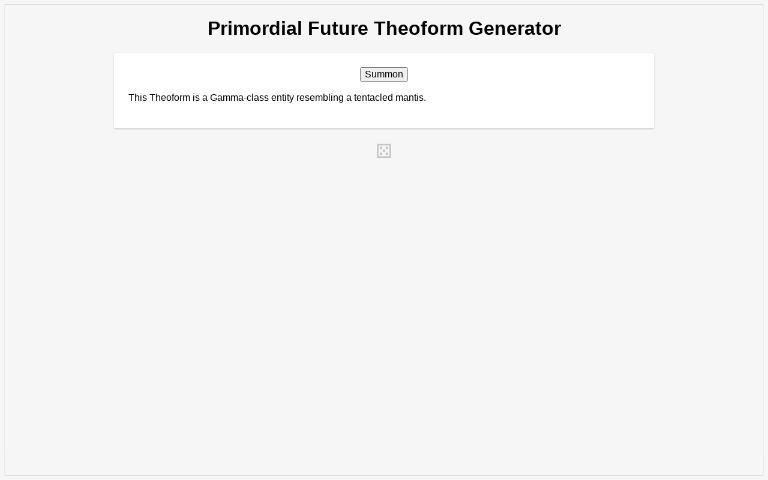 Primordial Future Theoform Generator

Summon

This Theoform is a Gamma-class entity resembling a tentacled mantis.